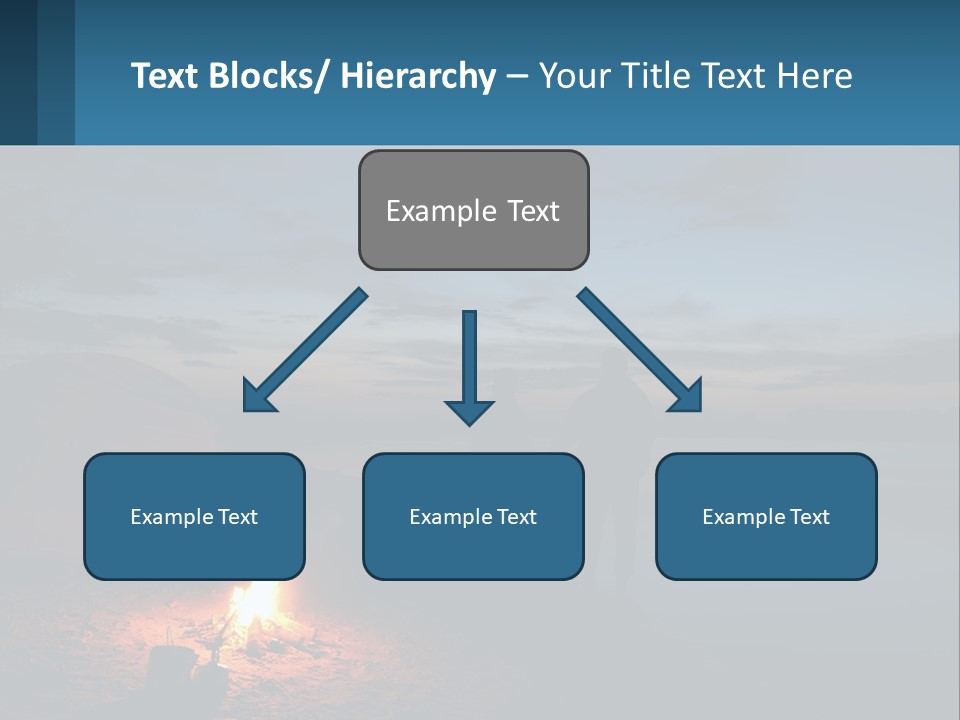 Text Blocks/ Hierarchy – Your Title Text Here

Example Text

Example Text

Example Text

Example Text